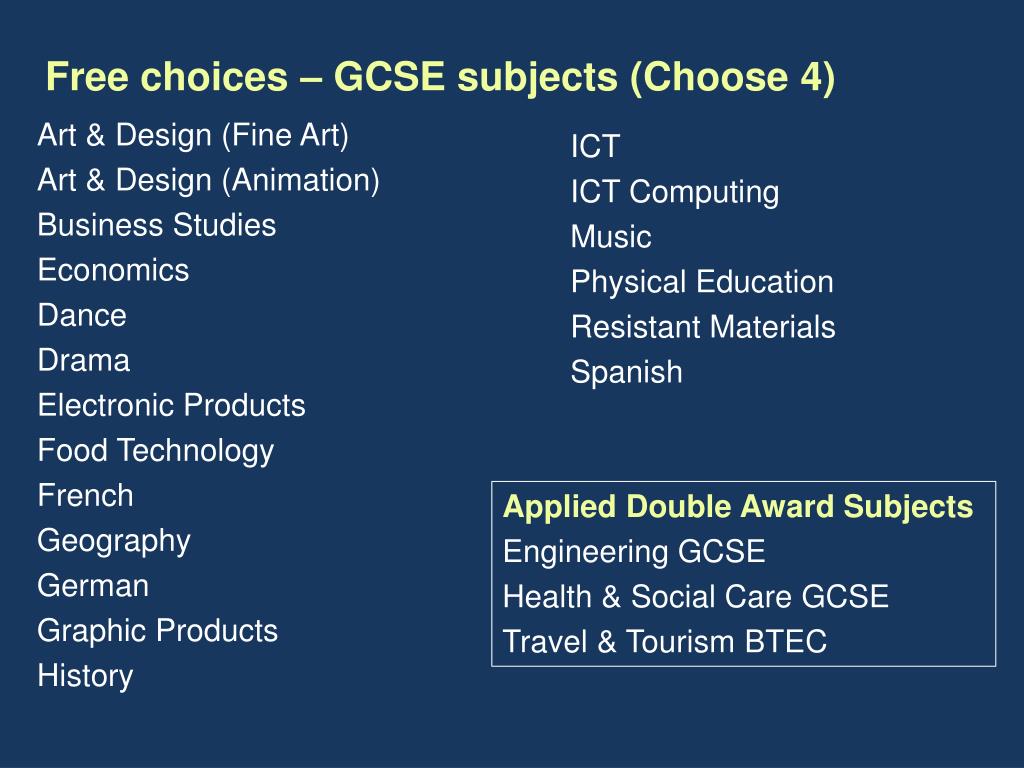 Free choices – GCSE subjects (Choose 4)

Art & Design (Fine Art)
Art & Design (Animation)
Business Studies
Economics
Dance
Drama
Electronic Products
Food Technology
French
Geography
German
Graphic Products
History

ICT
ICT Computing
Music
Physical Education
Resistant Materials
Spanish

Applied Double Award Subjects
Engineering GCSE
Health & Social Care GCSE
Travel & Tourism BTEC